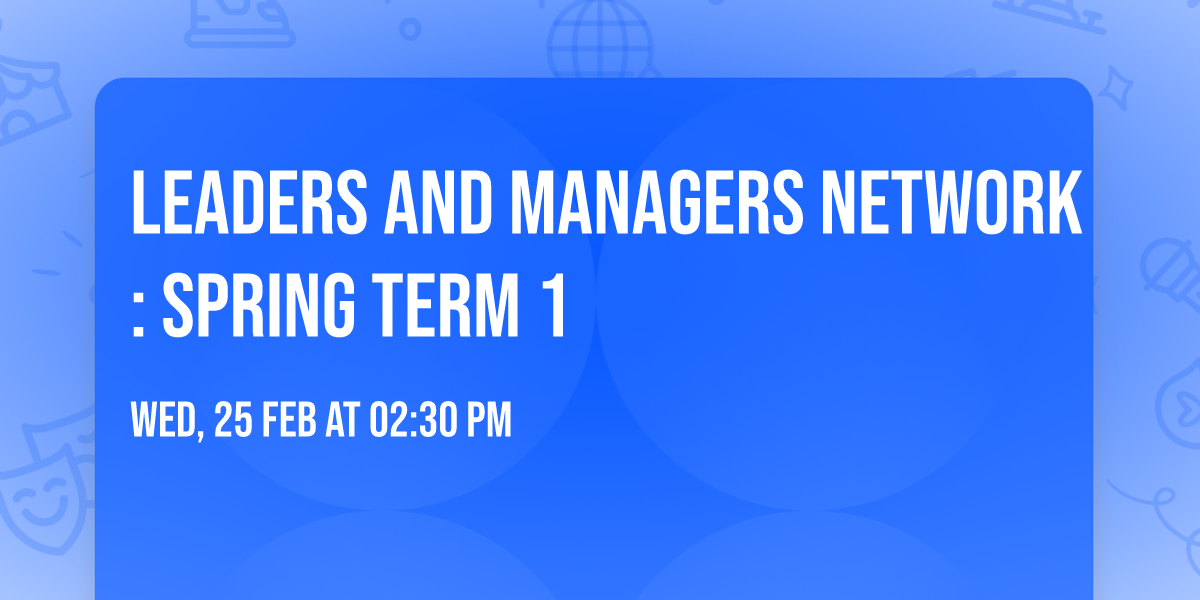 LEADERS AND MANAGERS NETWORK : SPRING TERM 1

WED, 25 FEB AT 02:30 PM